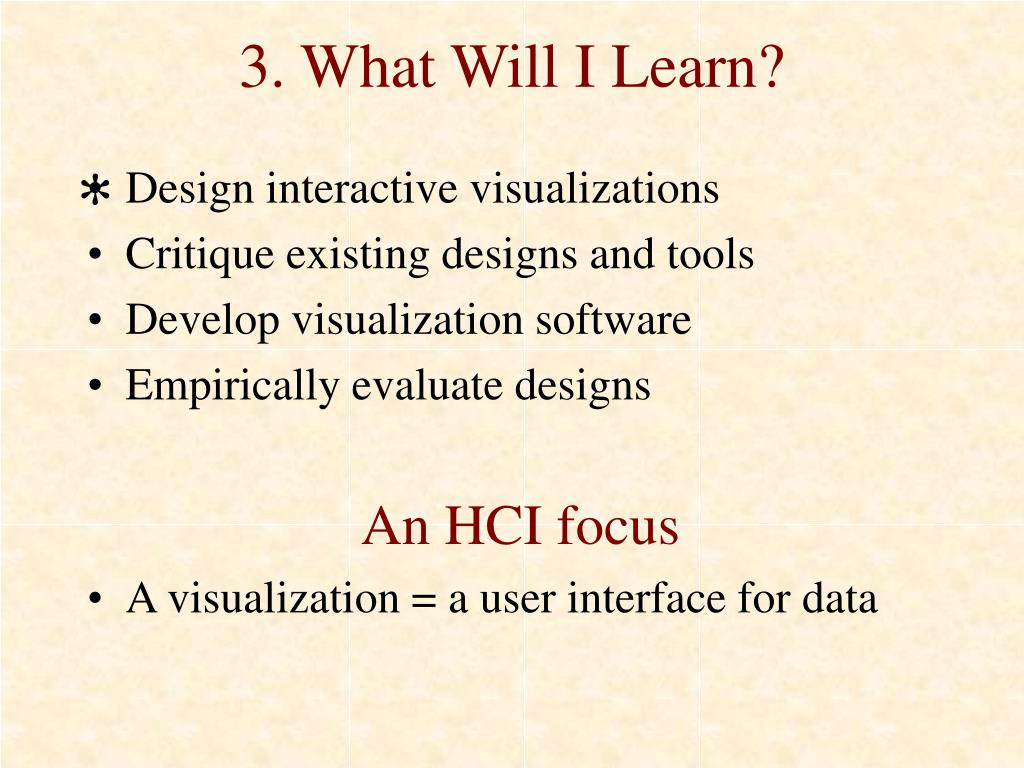 3. What Will I Learn?

* Design interactive visualizations
• Critique existing designs and tools
• Develop visualization software
• Empirically evaluate designs

An HCI focus

• A visualization = a user interface for data